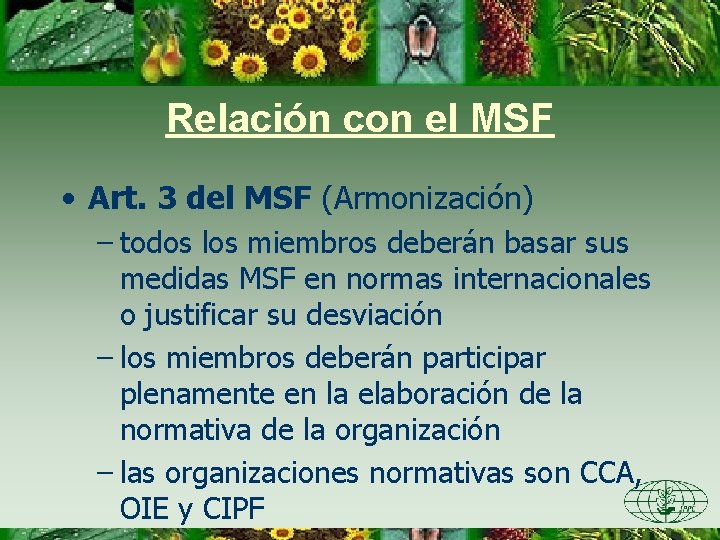 Relación con el MSF

• Art. 3 del MSF (Armonización)
– todos los miembros deberán basar sus medidas MSF en normas internacionales o justificar su desviación
– los miembros deberán participar plenamente en la elaboración de la normativa de la organización
– las organizaciones normativas son CCA, OIE y CIPF

IPPC